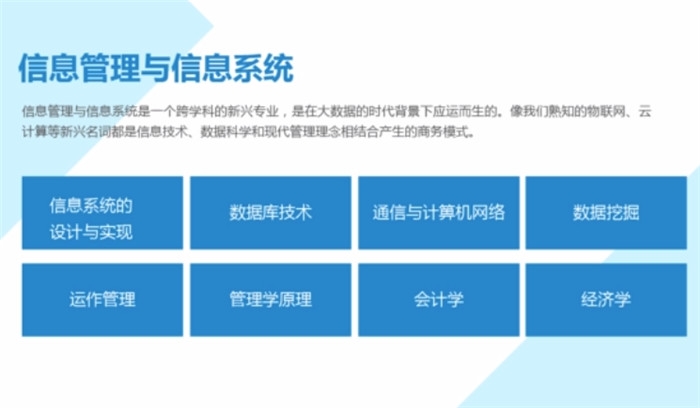 信息管理与信息系统

信息管理与信息系统是一个跨学科的新兴专业，是在大数据的时代背景下应运而生的。像我们熟知的物联网、云计算等新兴名词都是信息技术、数据科学和现代管理理念相结合产生的商务模式。

信息系统的设计与实现

数据库技术

通信与计算机网络

数据挖掘

运作管理

管理学原理

会计学

经济学